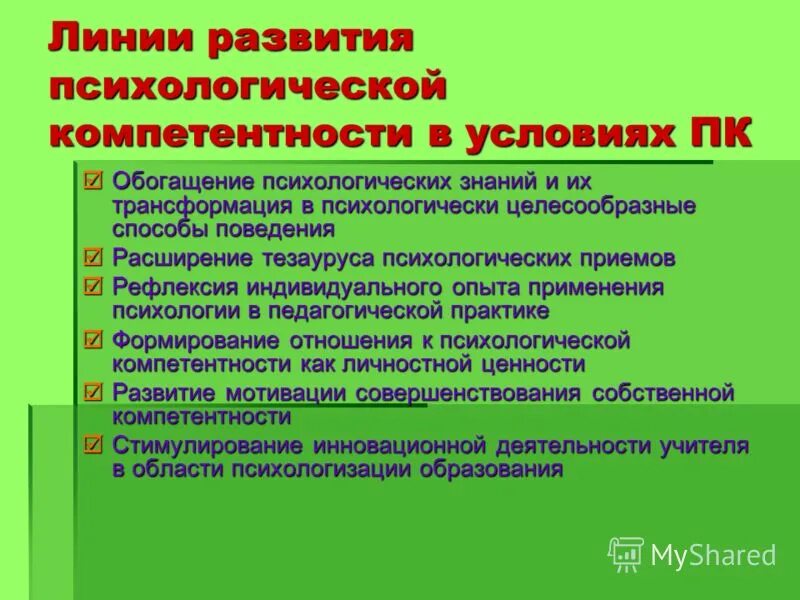 Линии развития психологической компетентности в условиях ПК

☑ Обогащение психологических знаний и их трансформация в психологически целесообразные способы поведения
☑ Расширение тезауруса психологических приемов
☑ Рефлексия индивидуального опыта применения психологии в педагогической практике
☑ Формирование отношения к психологической компетентности как личностной ценности
☑ Развитие мотивации совершенствования собственной компетентности
☑ Стимулирование инновационной деятельности учителя в области психологизации образования

MyShared